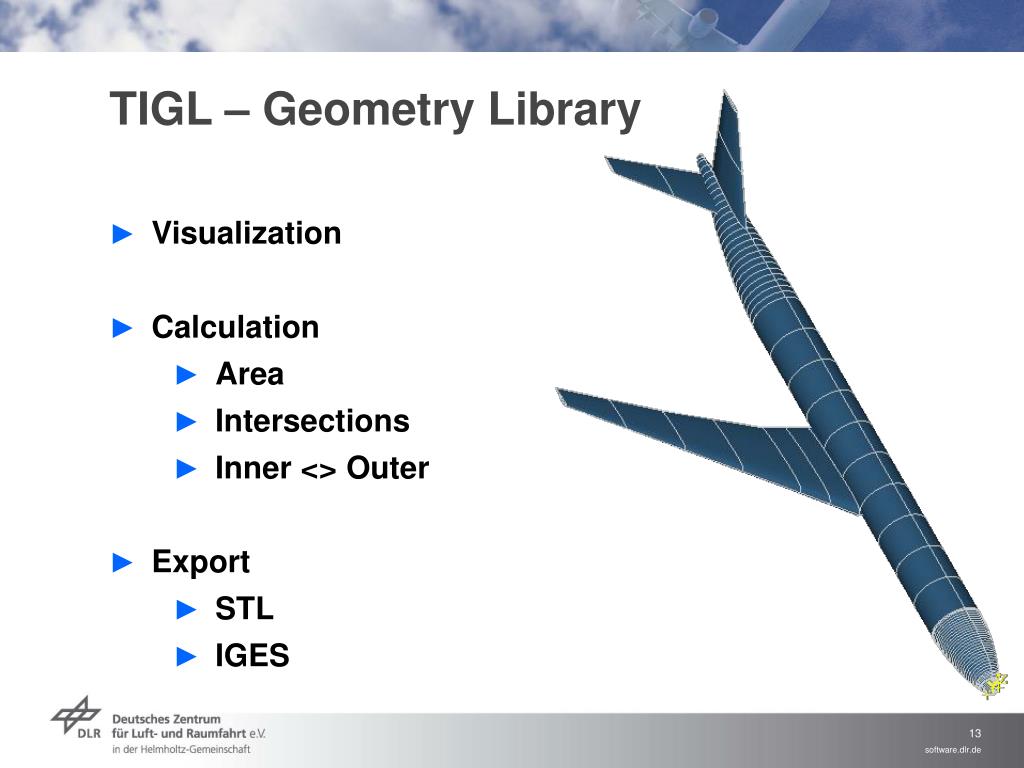 TIGL – Geometry Library

► Visualization

► Calculation
► Area
► Intersections
► Inner <> Outer

► Export
► STL
► IGES

DLR Deutsches Zentrum für Luft- und Raumfahrt e.V. in der Helmholtz-Gemeinschaft

13
software.dlr.de